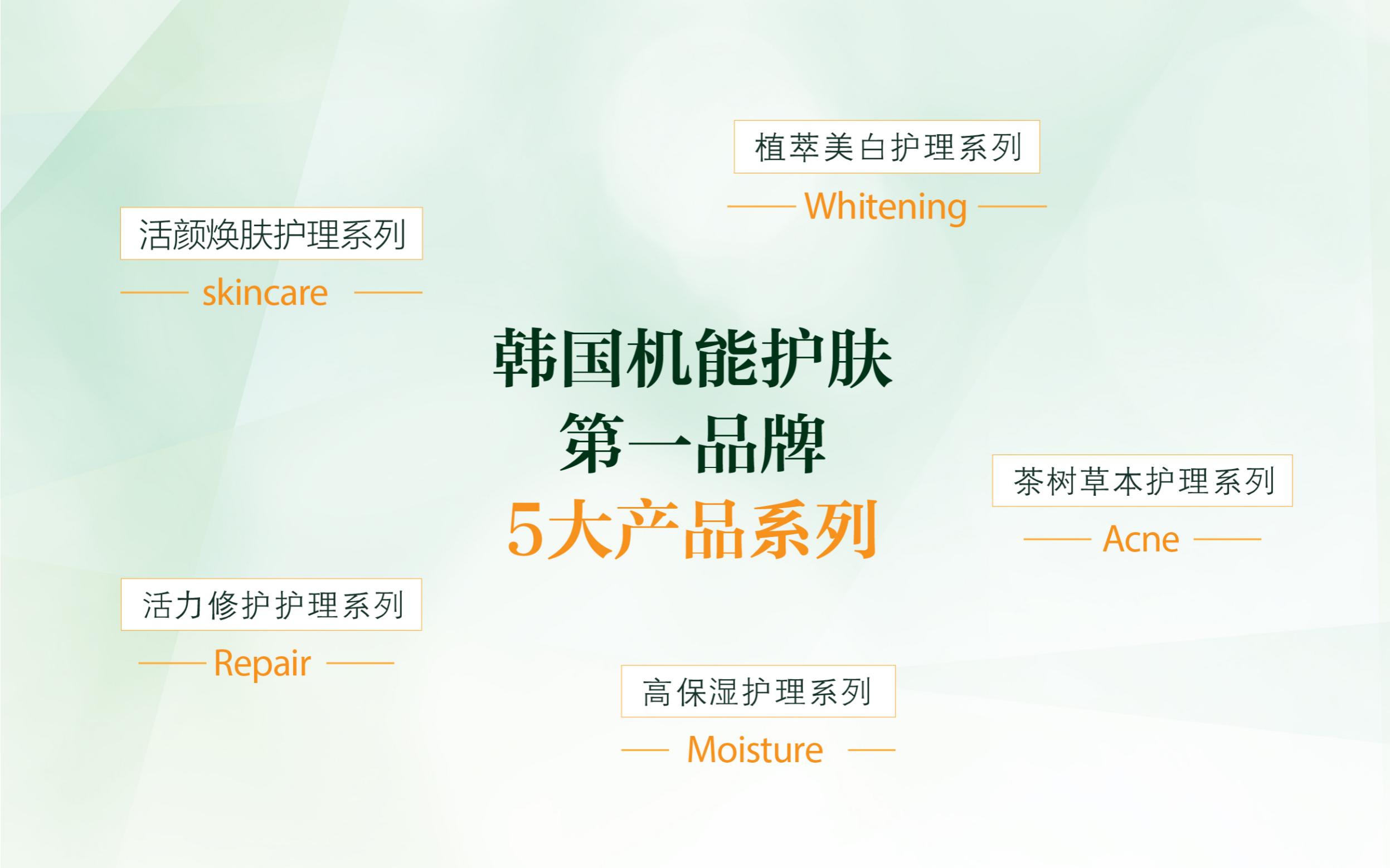 植萃美白护理系列
Whitening

活颜焕肤护理系列
skincare

韩国机能护肤
第一品牌
5大产品系列

茶树草本护理系列
Acne

活力修护护理系列
Repair

高保湿护理系列
Moisture